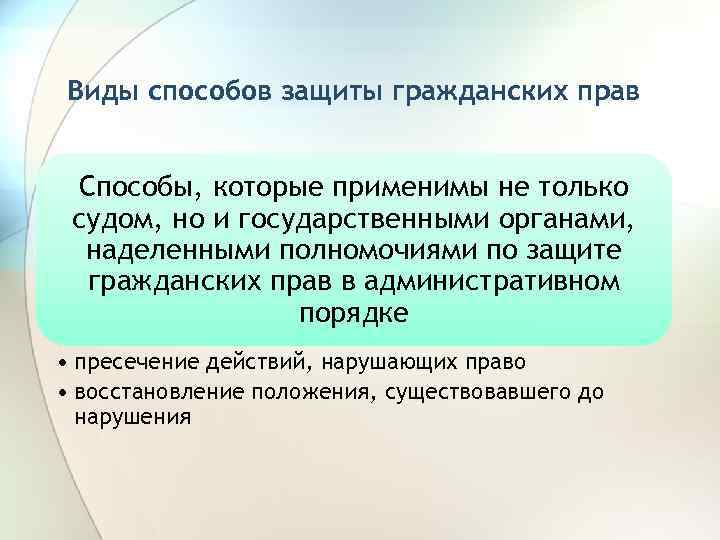 Виды способов защиты гражданских прав

Способы, которые применимы не только судом, но и государственными органами, наделенными полномочиями по защите гражданских прав в административном порядке

• пресечение действий, нарушающих право
• восстановление положения, существовавшего до нарушения